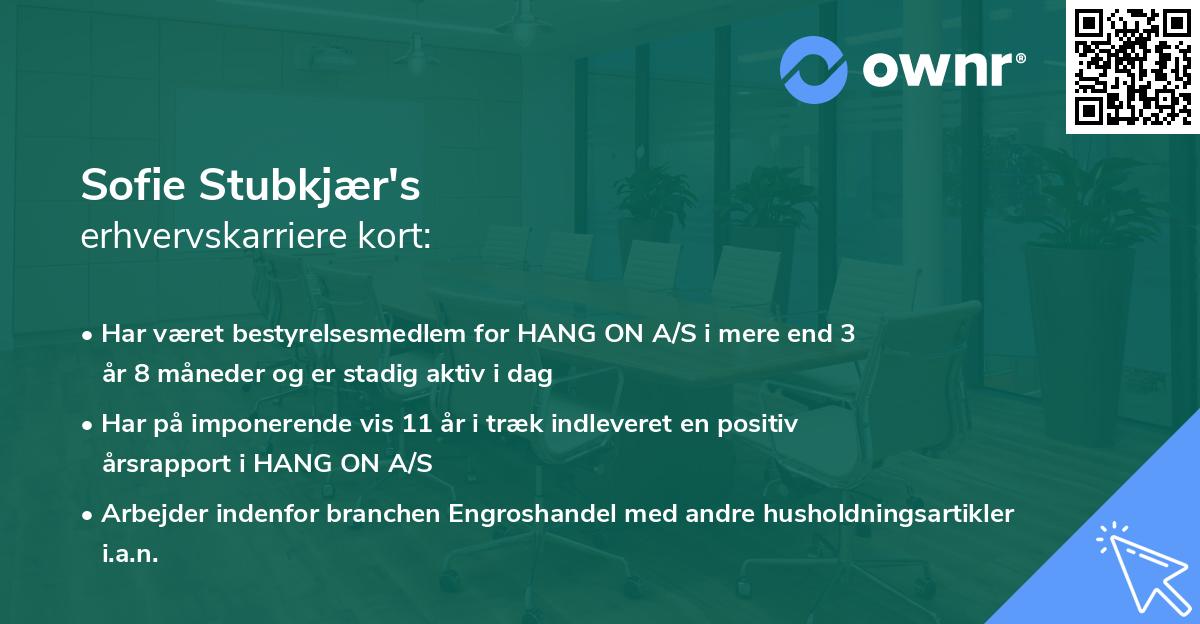 ownr®

Sofie Stubkjær's
erhvervskarriere kort:

• Har været bestyrelsesmedlem for HANG ON A/S i mere end 3 år 8 måneder og er stadig aktiv i dag

• Har på imponerende vis 11 år i træk indleveret en positiv årsrapport i HANG ON A/S

• Arbejder indenfor branchen Engroshandel med andre husholdningsartikler i.a.n.